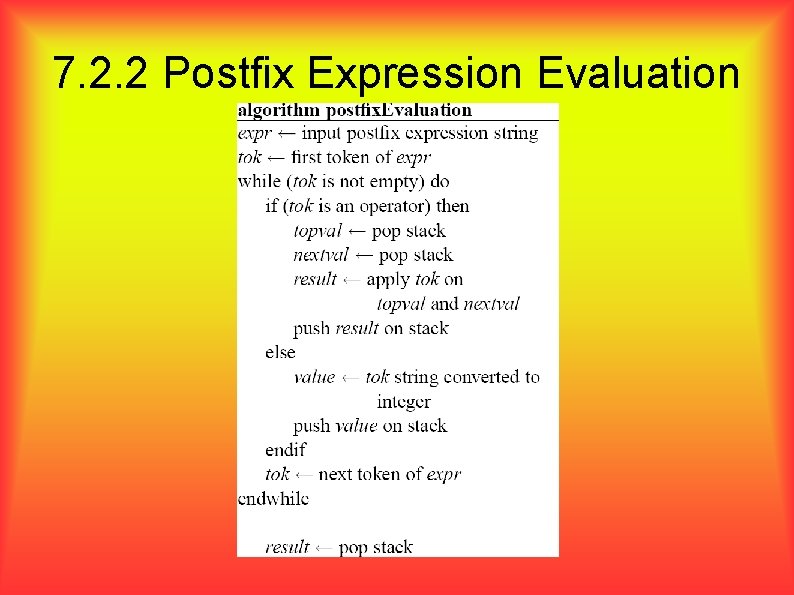 7.2.2 Postfix Expression Evaluation

algorithm postfixEvaluation
expr ← input postfix expression string
tok ← first token of expr
while (tok is not empty) do
if (tok is an operator) then
topval ← pop stack
nextval ← pop stack
result ← apply tok on topval and nextval
push result on stack
else
value ← tok string converted to integer
push value on stack
endif
tok ← next token of expr
endwhile

result ← pop stack